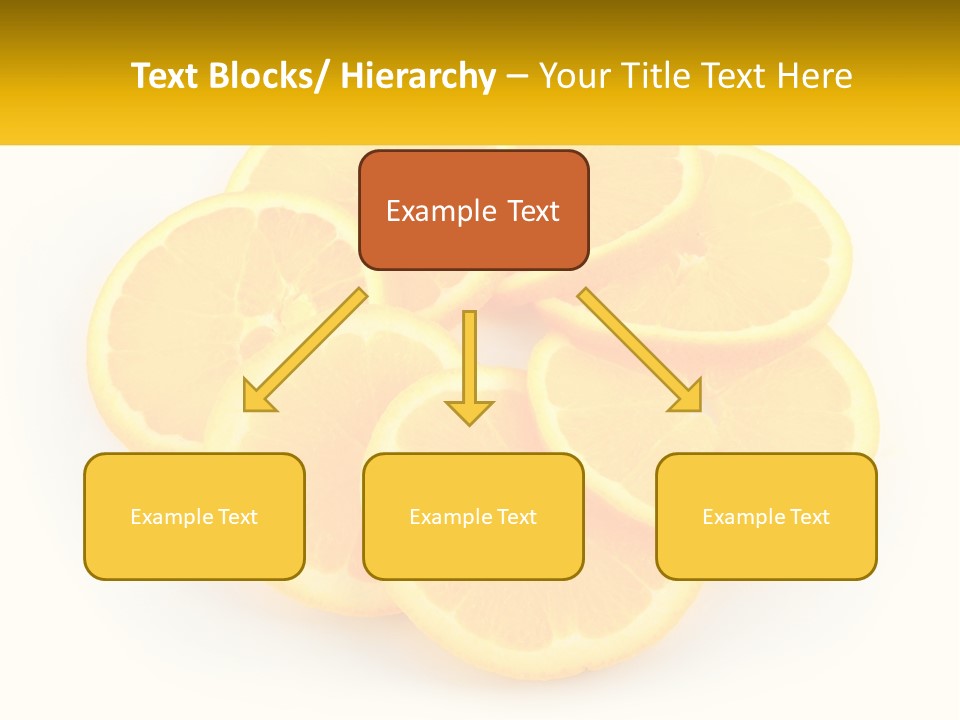 Text Blocks/ Hierarchy – Your Title Text Here

Example Text

Example Text

Example Text

Example Text